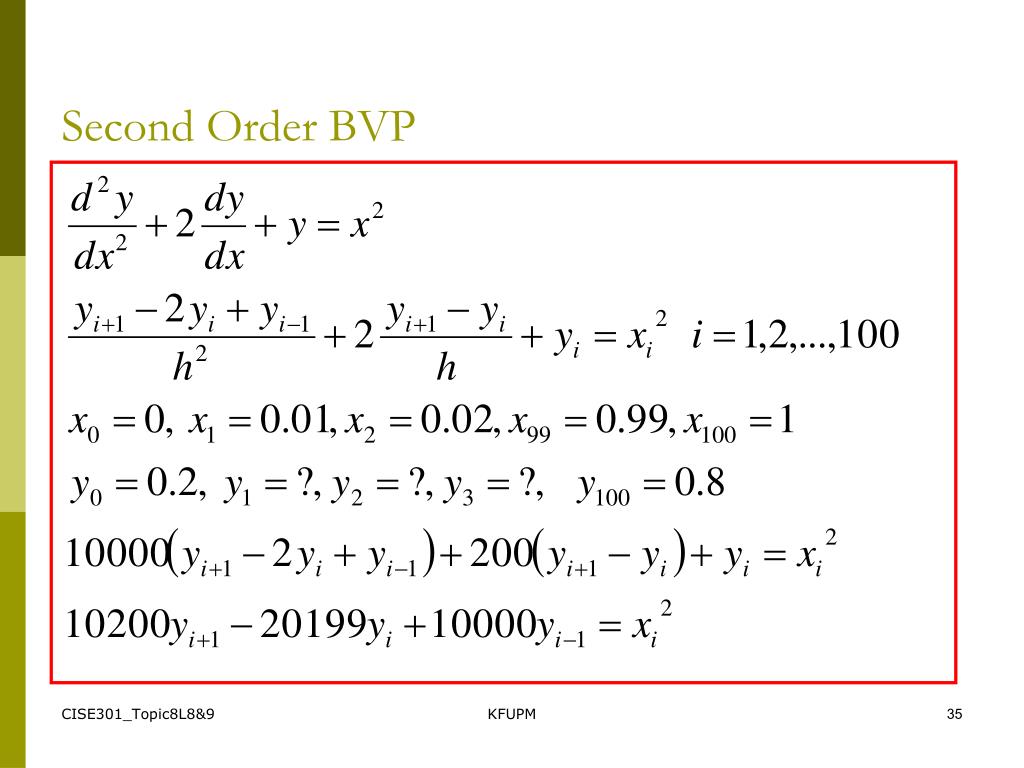 Second Order BVP

$\frac{d^2y}{dx^2} + 2\frac{dy}{dx} + y = x^2$

$\frac{y_{i+1} - 2y_i + y_{i-1}}{h^2} + 2\frac{y_{i+1} - y_i}{h} + y_i = x_i^2 \quad i = 1,2,...,100$

$x_0 = 0, \ x_1 = 0.01, x_2 = 0.02, x_{99} = 0.99, x_{100} = 1$

$y_0 = 0.2, \ y_1 = ?, y_2 = ?, y_3 = ?, \quad y_{100} = 0.8$

$10000(y_{i+1} - 2y_i + y_{i-1}) + 200(y_{i+1} - y_i) + y_i = x_i^2$

$10200y_{i+1} - 20199y_i + 10000y_{i-1} = x_i^2$

CISE301_Topic8L8&9

KFUPM

35